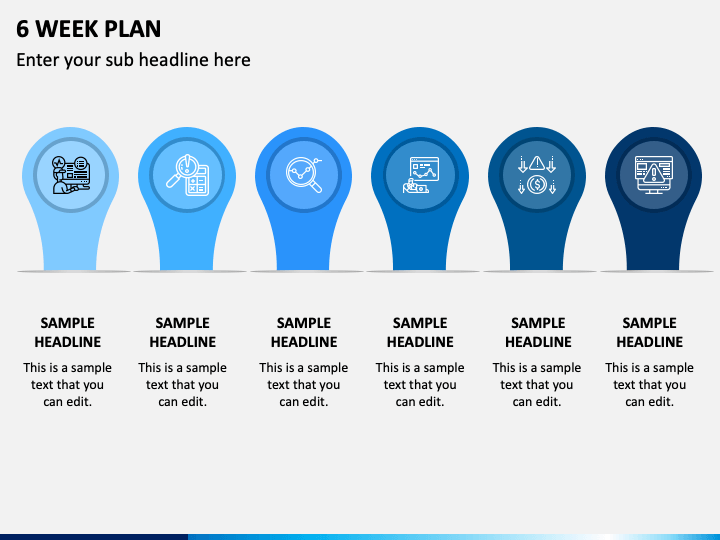 6 WEEK PLAN

Enter your sub headline here

SAMPLE HEADLINE

This is a sample text that you can edit.

SAMPLE HEADLINE

This is a sample text that you can edit.

SAMPLE HEADLINE

This is a sample text that you can edit.

SAMPLE HEADLINE

This is a sample text that you can edit.

SAMPLE HEADLINE

This is a sample text that you can edit.

SAMPLE HEADLINE

This is a sample text that you can edit.